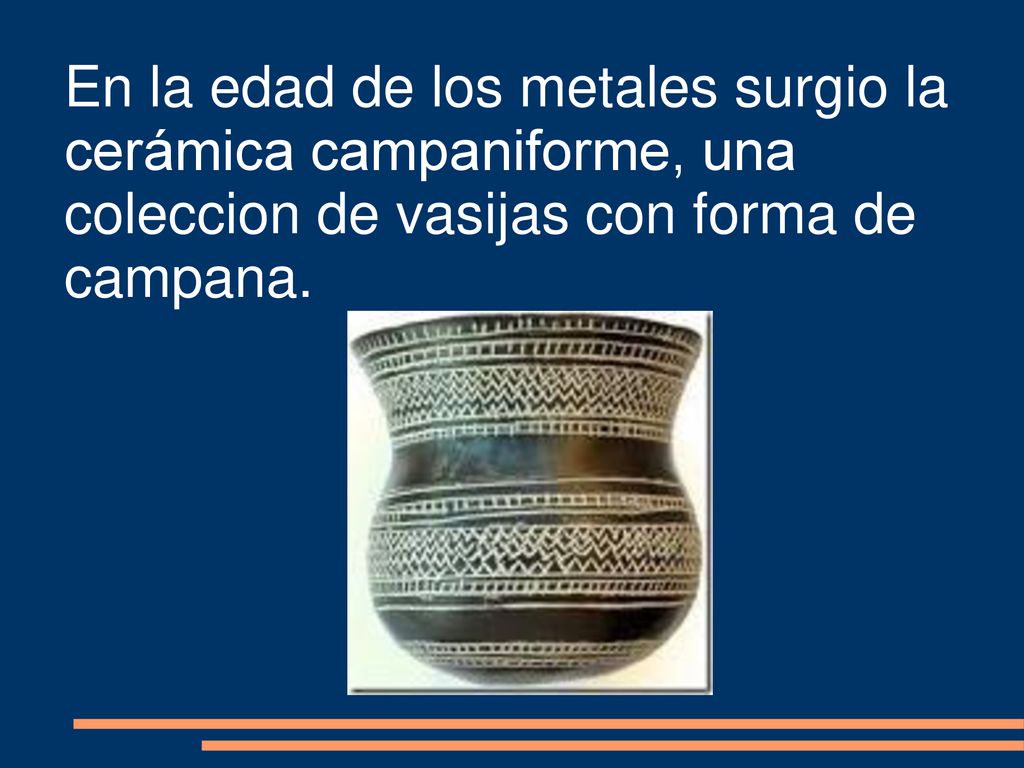 En la edad de los metales surgio la cerámica campaniforme, una coleccion de vasijas con forma de campana.